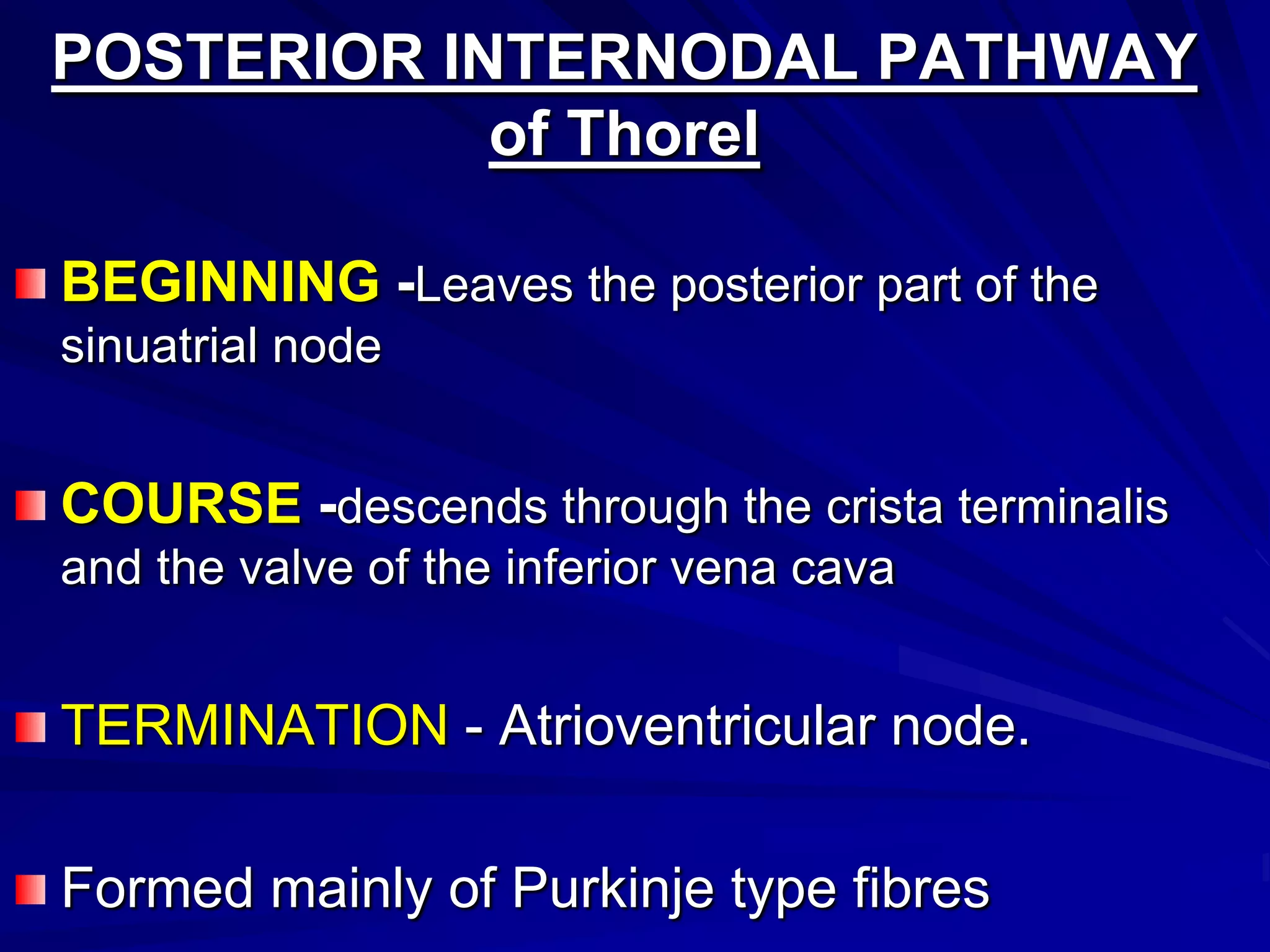 POSTERIOR INTERNODAL PATHWAY of Thorel

BEGINNING -Leaves the posterior part of the sinuatrial node

COURSE -descends through the crista terminalis and the valve of the inferior vena cava

TERMINATION - Atrioventricular node.

Formed mainly of Purkinje type fibres